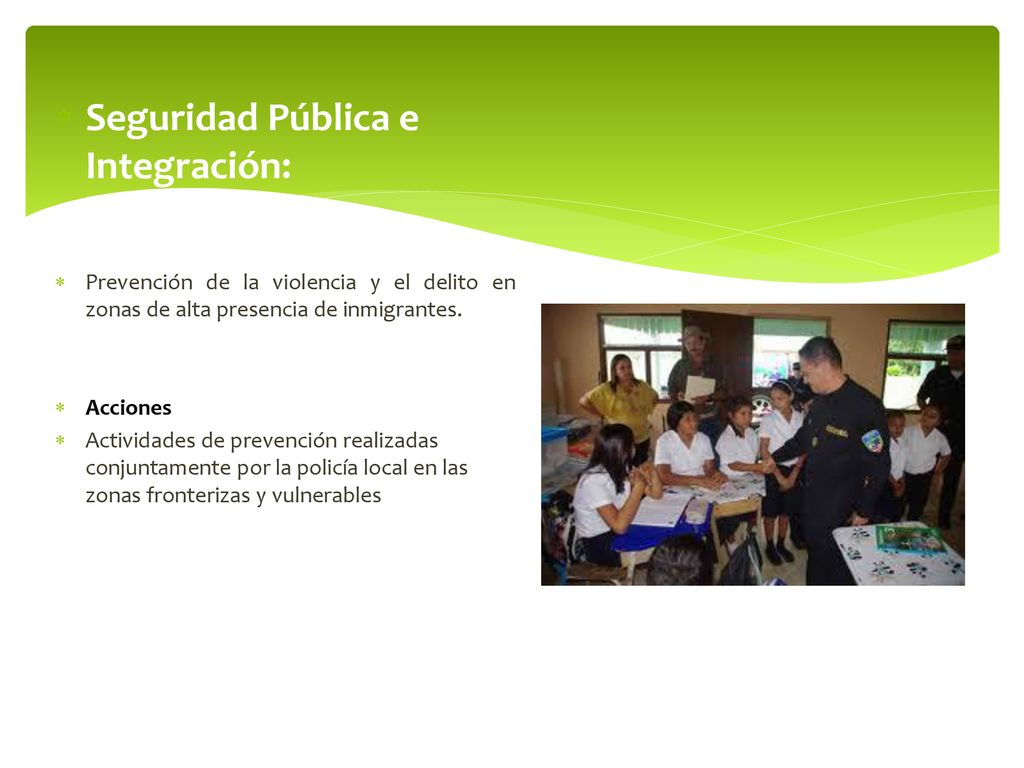 Seguridad Pública e Integración:

Prevención de la violencia y el delito en zonas de alta presencia de inmigrantes.

Acciones

Actividades de prevención realizadas conjuntamente por la policía local en las zonas fronterizas y vulnerables